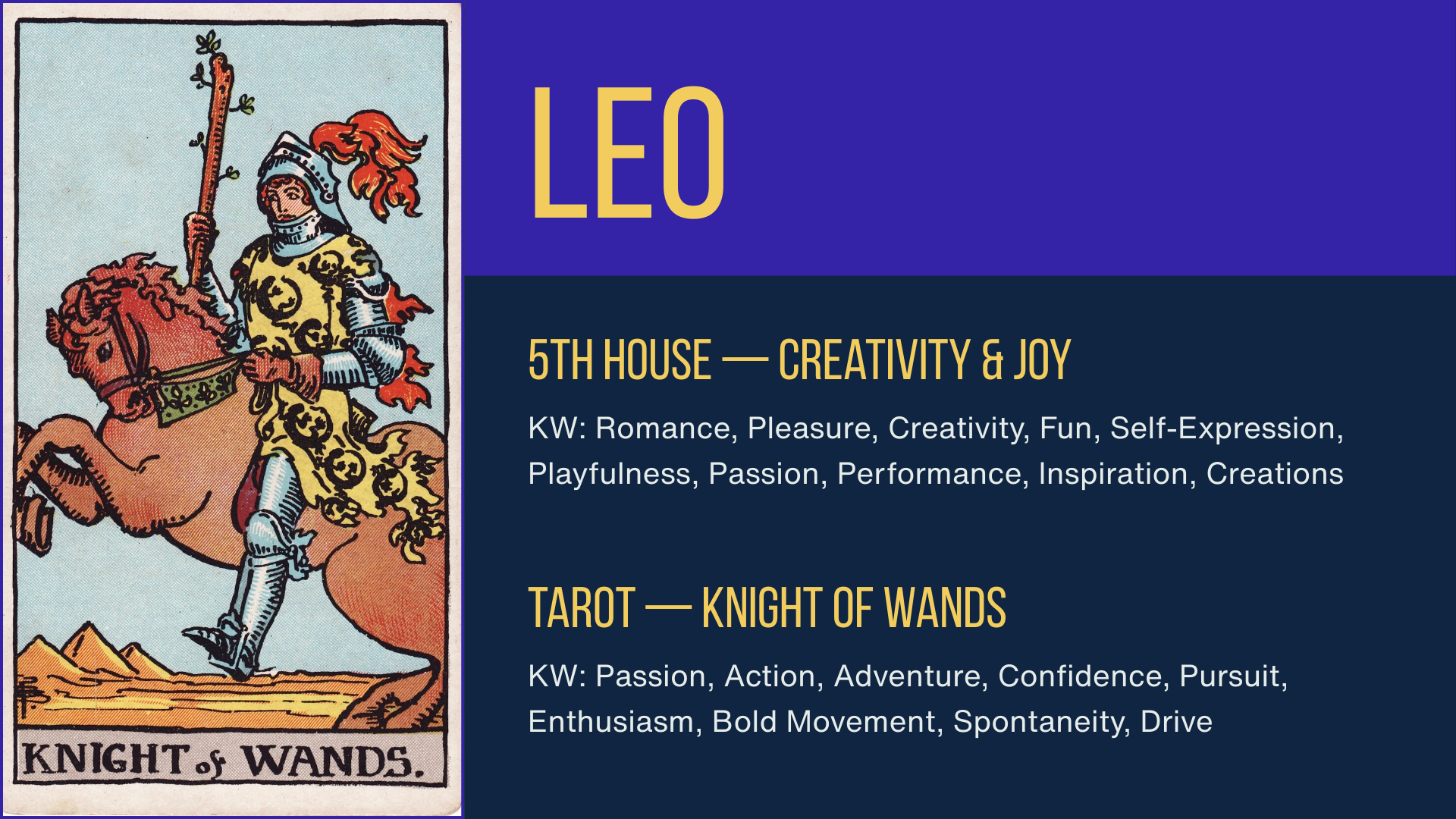 KNIGHT of WANDS.

LEO

5TH HOUSE — CREATIVITY & JOY

KW: Romance, Pleasure, Creativity, Fun, Self-Expression, Playfulness, Passion, Performance, Inspiration, Creations

TAROT — KNIGHT OF WANDS

KW: Passion, Action, Adventure, Confidence, Pursuit, Enthusiasm, Bold Movement, Spontaneity, Drive